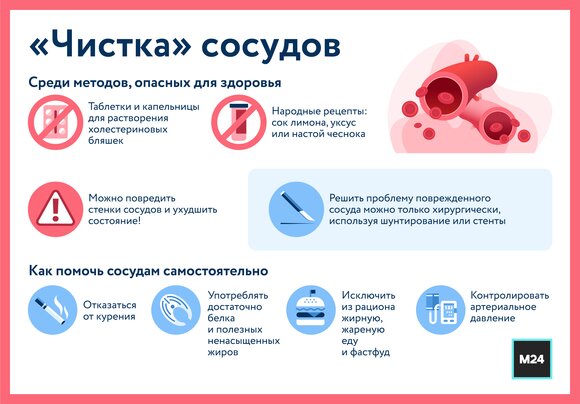 «Чистка» сосудов

Среди методов, опасных для здоровья

Таблетки и капельницы для растворения холестериновых бляшек

Народные рецепты: сок лимона, уксус или настой чеснока

Можно повредить стенки сосудов и ухудшить состояние!

Решить проблему поврежденного сосуда можно только хирургически, используя шунтирование или стенты

Как помочь сосудам самостоятельно

Отказаться от курения

Употреблять достаточно белка и полезных ненасыщенных жиров

Исключить из рациона жирную, жареную еду и фастфуд

Контролировать артериальное давление

M24